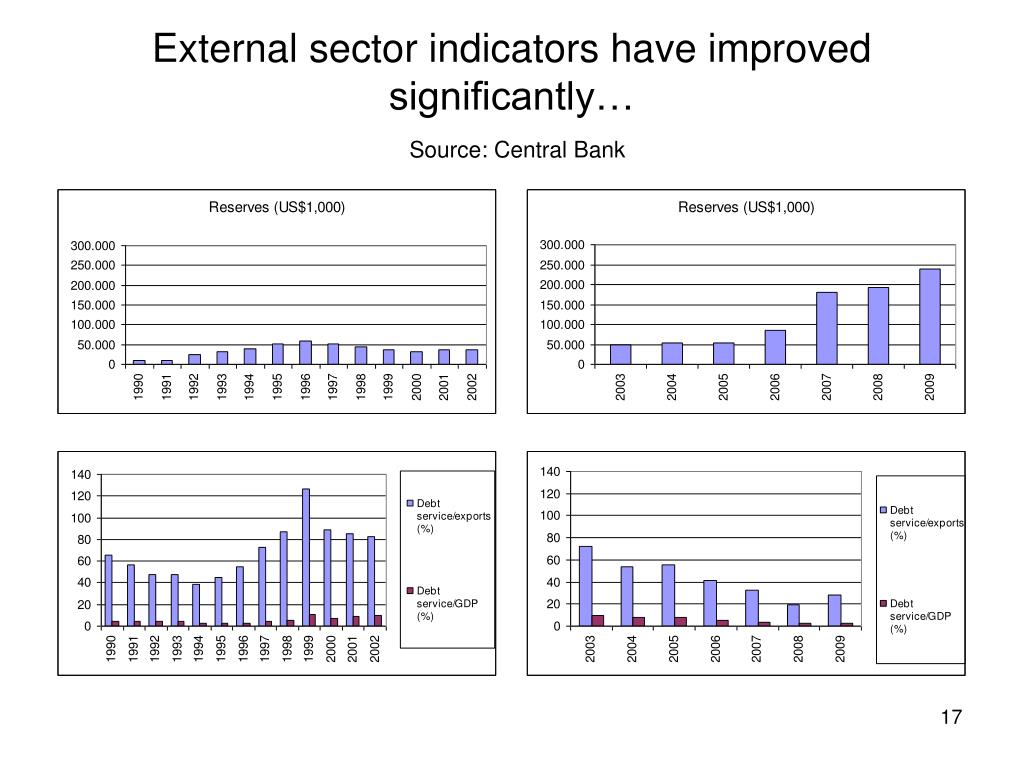 External sector indicators have improved significantly…

Source: Central Bank

Reserves (US$1,000)

300.000
250.000
200.000
150.000
100.000
50.000
0

1990 1991 1992 1993 1994 1995 1996 1997 1998 1999 2000 2001 2002

Reserves (US$1,000)

300.000
250.000
200.000
150.000
100.000
50.000
0

2003 2004 2005 2006 2007 2008 2009

140
120
100
80
60
40
20
0

1990 1991 1992 1993 1994 1995 1996 1997 1998 1999 2000 2001 2002

Debt service/exports (%)

Debt service/GDP (%)

140
120
100
80
60
40
20
0

2003 2004 2005 2006 2007 2008 2009

Debt service/exports (%)

Debt service/GDP (%)

17